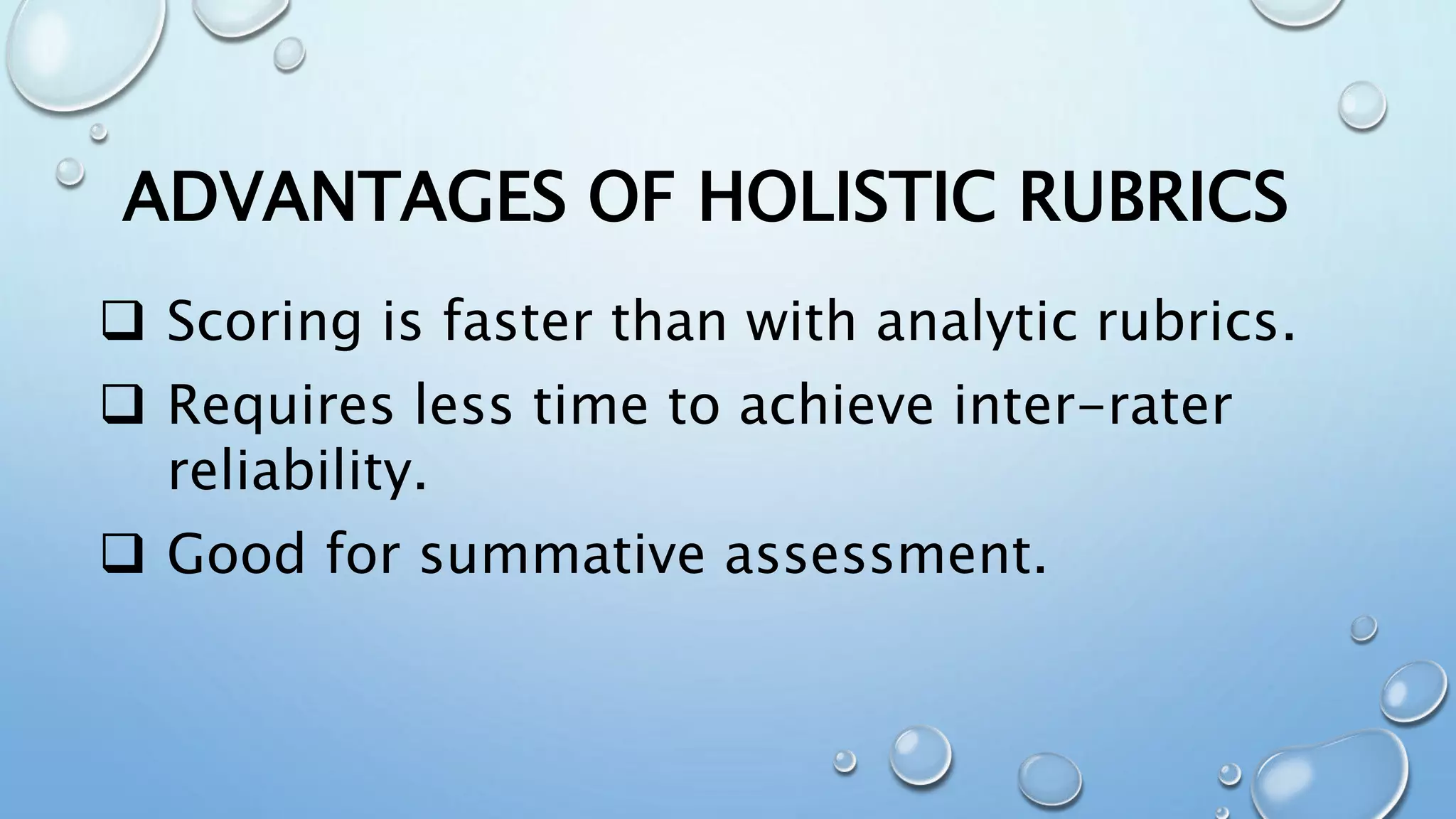 ADVANTAGES OF HOLISTIC RUBRICS

❑ Scoring is faster than with analytic rubrics.

❑ Requires less time to achieve inter-rater reliability.

❑ Good for summative assessment.